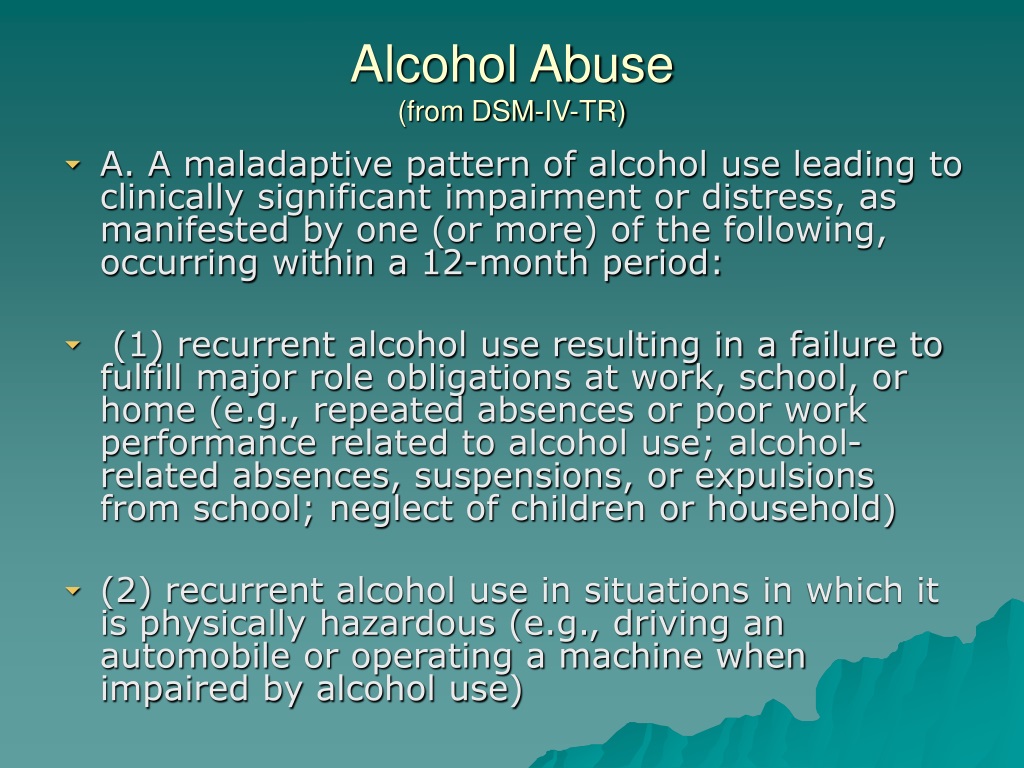 Alcohol Abuse
(from DSM-IV-TR)

A. A maladaptive pattern of alcohol use leading to clinically significant impairment or distress, as manifested by one (or more) of the following, occurring within a 12-month period:

(1) recurrent alcohol use resulting in a failure to fulfill major role obligations at work, school, or home (e.g., repeated absences or poor work performance related to alcohol use; alcohol-related absences, suspensions, or expulsions from school; neglect of children or household)

(2) recurrent alcohol use in situations in which it is physically hazardous (e.g., driving an automobile or operating a machine when impaired by alcohol use)